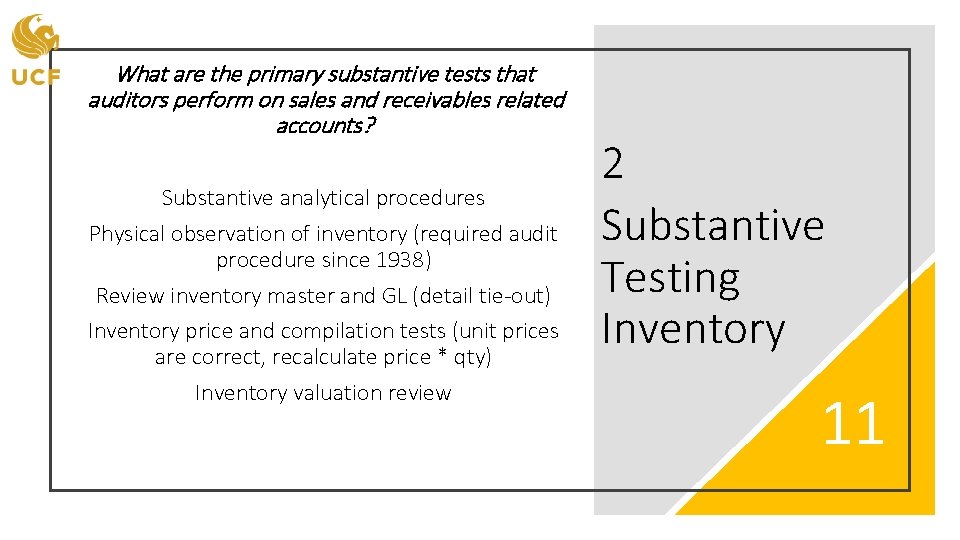 UCF

What are the primary substantive tests that auditors perform on sales and receivables related accounts?

Substantive analytical procedures

Physical observation of inventory (required audit procedure since 1938)

Review inventory master and GL (detail tie-out)

Inventory price and compilation tests (unit prices are correct, recalculate price * qty)

Inventory valuation review

2
Substantive Testing Inventory

11